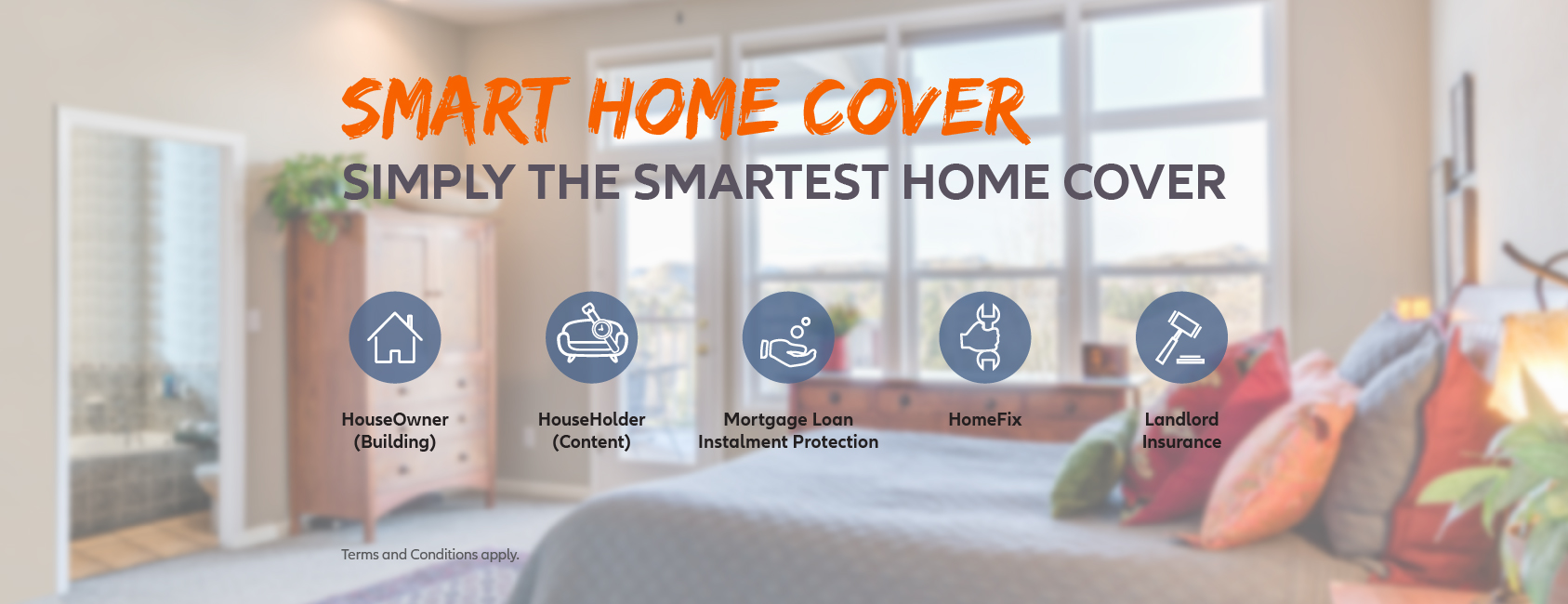 SMART HOME COVER
SIMPLY THE SMARTEST HOME COVER

HouseOwner (Building)

HouseHolder (Content)

Mortgage Loan Instalment Protection

HomeFix

Landlord Insurance

Terms and Conditions apply.